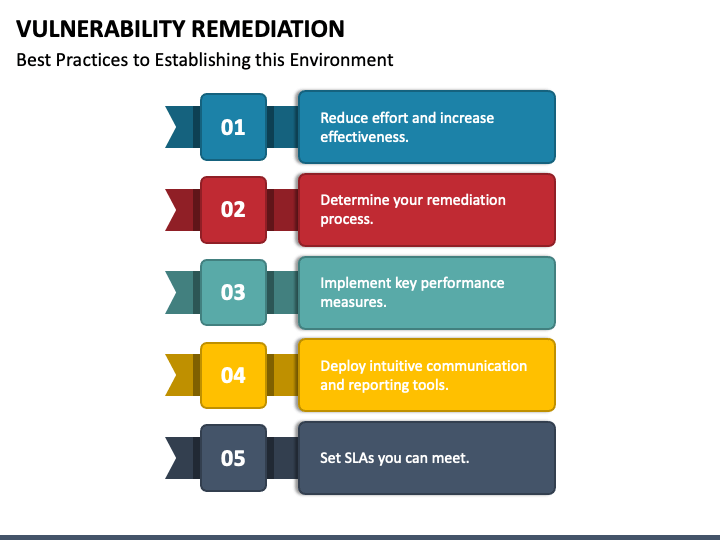 VULNERABILITY REMEDIATION

Best Practices to Establishing this Environment

01

Reduce effort and increase effectiveness.

02

Determine your remediation process.

03

Implement key performance measures.

04

Deploy intuitive communication and reporting tools.

05

Set SLAs you can meet.